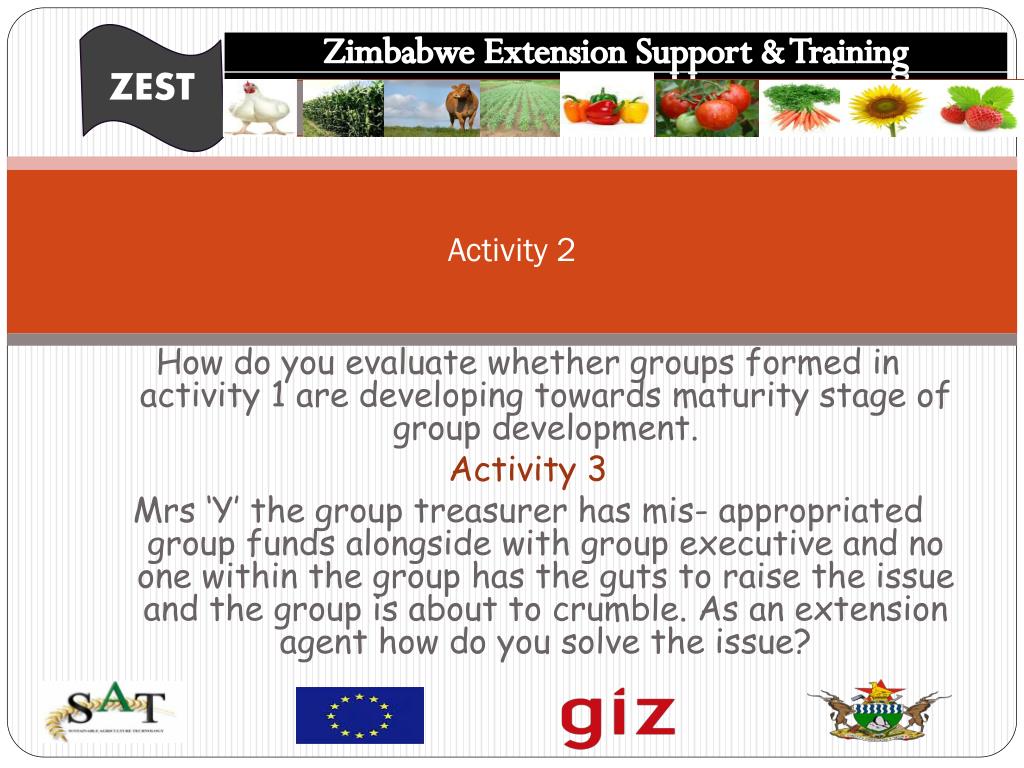 ZEST

Zimbabwe Extension Support & Training

Activity 2

How do you evaluate whether groups formed in activity 1 are developing towards maturity stage of group development.

Activity 3

Mrs ‘Y’ the group treasurer has mis- appropriated group funds alongside with group executive and no one within the group has the guts to raise the issue and the group is about to crumble. As an extension agent how do you solve the issue?

SAT
SUSTAINABLE AGRICULTURE TECHNOLOGY

giz